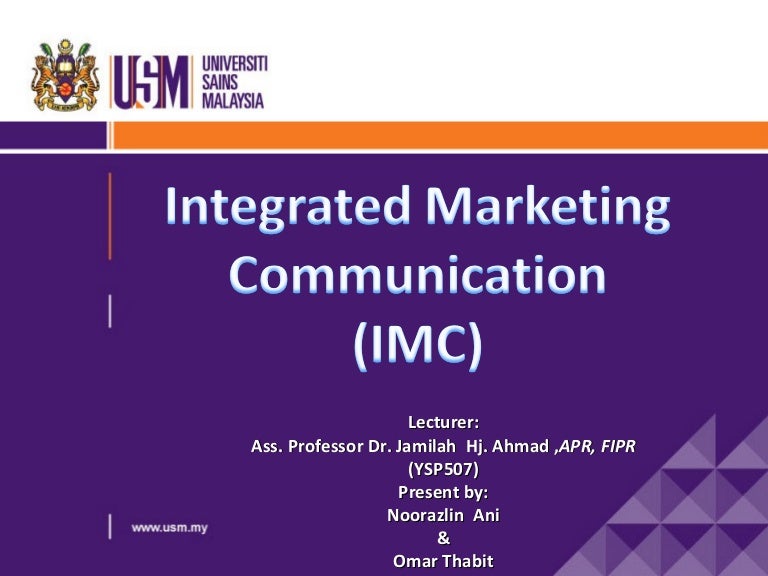 USM UNIVERSITI SAINS MALAYSIA

Integrated Marketing Communication (IMC)

Lecturer:
Ass. Professor Dr. Jamilah Hj. Ahmad ,APR, FIPR
(YSP507)
Present by:
Noorazlin Ani
&
Omar Thabit

www.usm.my